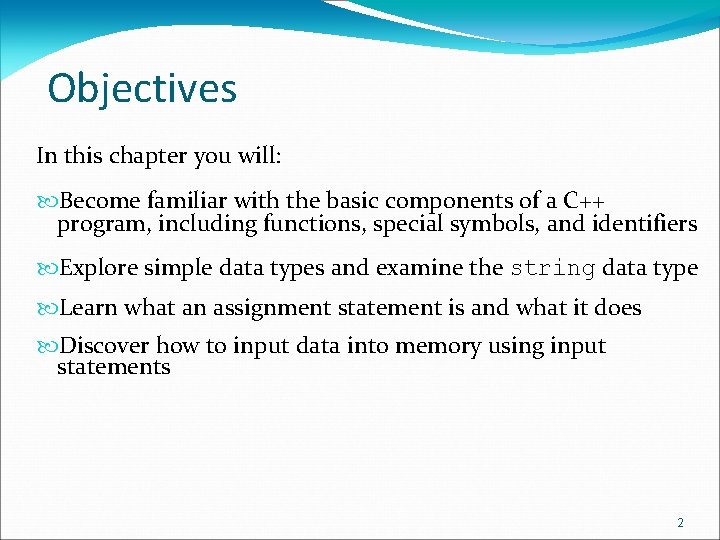 Objectives

In this chapter you will:

Become familiar with the basic components of a C++ program, including functions, special symbols, and identifiers

Explore simple data types and examine the string data type

Learn what an assignment statement is and what it does

Discover how to input data into memory using input statements

2